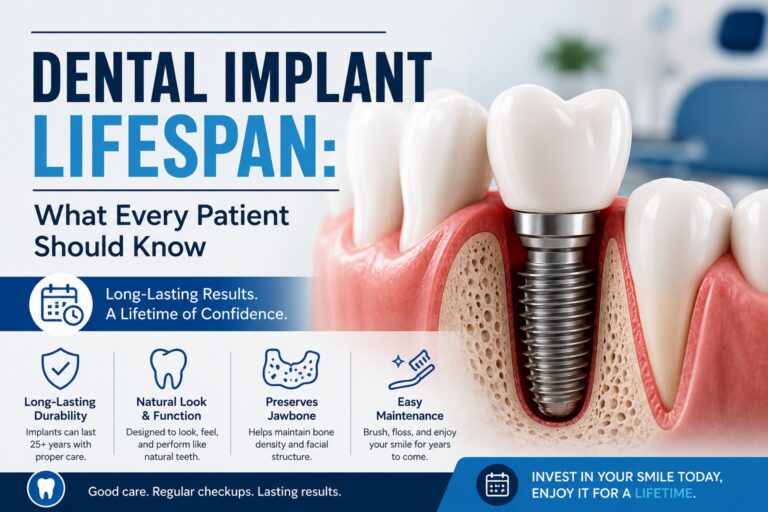 DENTAL IMPLANT LIFESPAN:

What Every Patient Should Know

Long-Lasting Results. A Lifetime of Confidence.

Long-Lasting Durability
Implants can last 25+ years with proper care.

Natural Look & Function
Designed to look, feel, and perform like natural teeth.

Preserves Jawbone
Helps maintain bone density and facial structure.

Easy Maintenance
Brush, floss, and enjoy your smile for years to come.

Good care. Regular checkups. Lasting results.

INVEST IN YOUR SMILE TODAY, ENJOY IT FOR A LIFETIME.